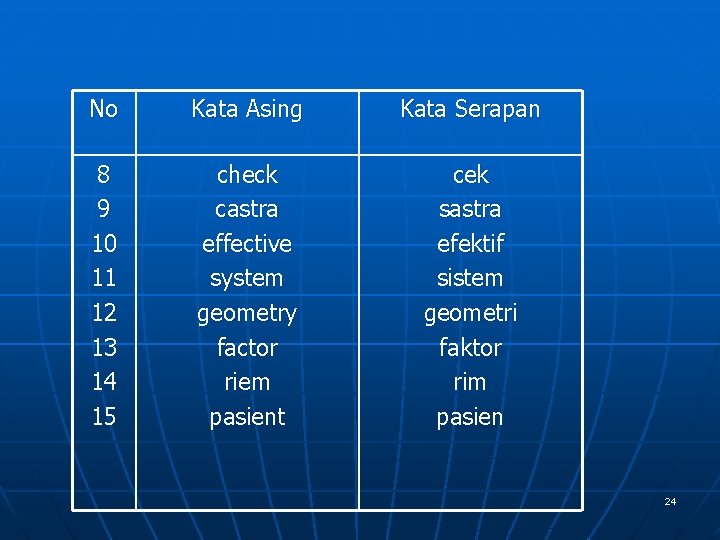 | No | Kata Asing | Kata Serapan |
|---|---|---|
| 8 | check | cek |
| 9 | castra | sastra |
| 10 | effective | efektif |
| 11 | system | sistem |
| 12 | geometry | geometri |
| 13 | factor | faktor |
| 14 | riem | rim |
| 15 | pasient | pasien |

24